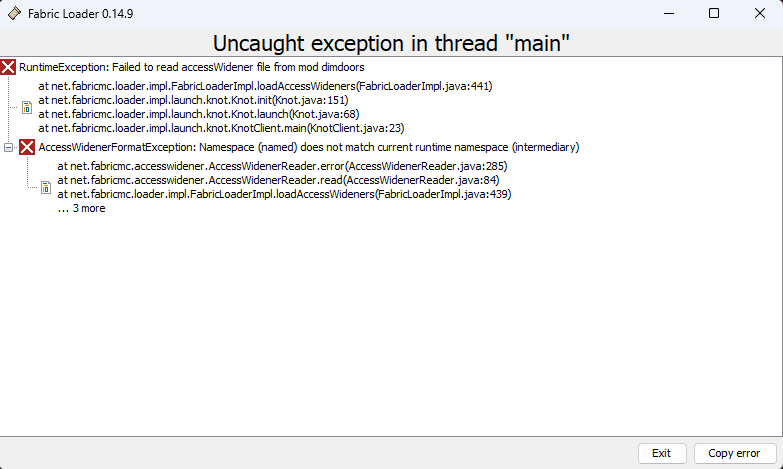 Fabric Loader 0.14.9

Uncaught exception in thread "main"

RuntimeException: Failed to read accessWidener file from mod dimdoors
at net.fabricmc.loader.impl.FabricLoaderImpl.loadAccessWideners(FabricLoaderImpl.java:441)
at net.fabricmc.loader.impl.launch.knot.Knot.init(Knot.java:151)
at net.fabricmc.loader.impl.launch.knot.Knot.launch(Knot.java:68)
at net.fabricmc.loader.impl.launch.knot.KnotClient.main(KnotClient.java:23)
AccessWidenerFormatException: Namespace (named) does not match current runtime namespace (intermediary)
at net.fabricmc.accesswidener.AccessWidenerReader.error(AccessWidenerReader.java:285)
at net.fabricmc.accesswidener.AccessWidenerReader.read(AccessWidenerReader.java:84)
at net.fabricmc.loader.impl.FabricLoaderImpl.loadAccessWideners(FabricLoaderImpl.java:439)
... 3 more

Exit
Copy error